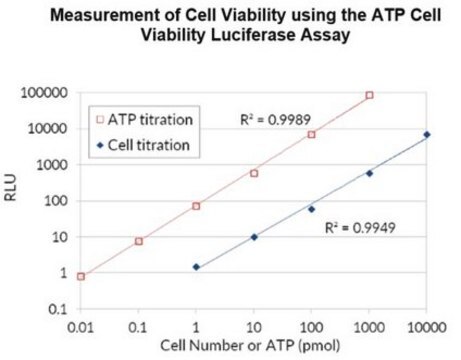 Measurement of Cell Viability using the ATP Cell Viability Luciferase Assay

100000
10000
1000
100
10
1
0.1

RLU

ATP titration
Cell titration

$R^2 = 0.9989$

$R^2 = 0.9949$

0.01
0.1
1
10
100
1000
10000

Cell Number or ATP (pmol)